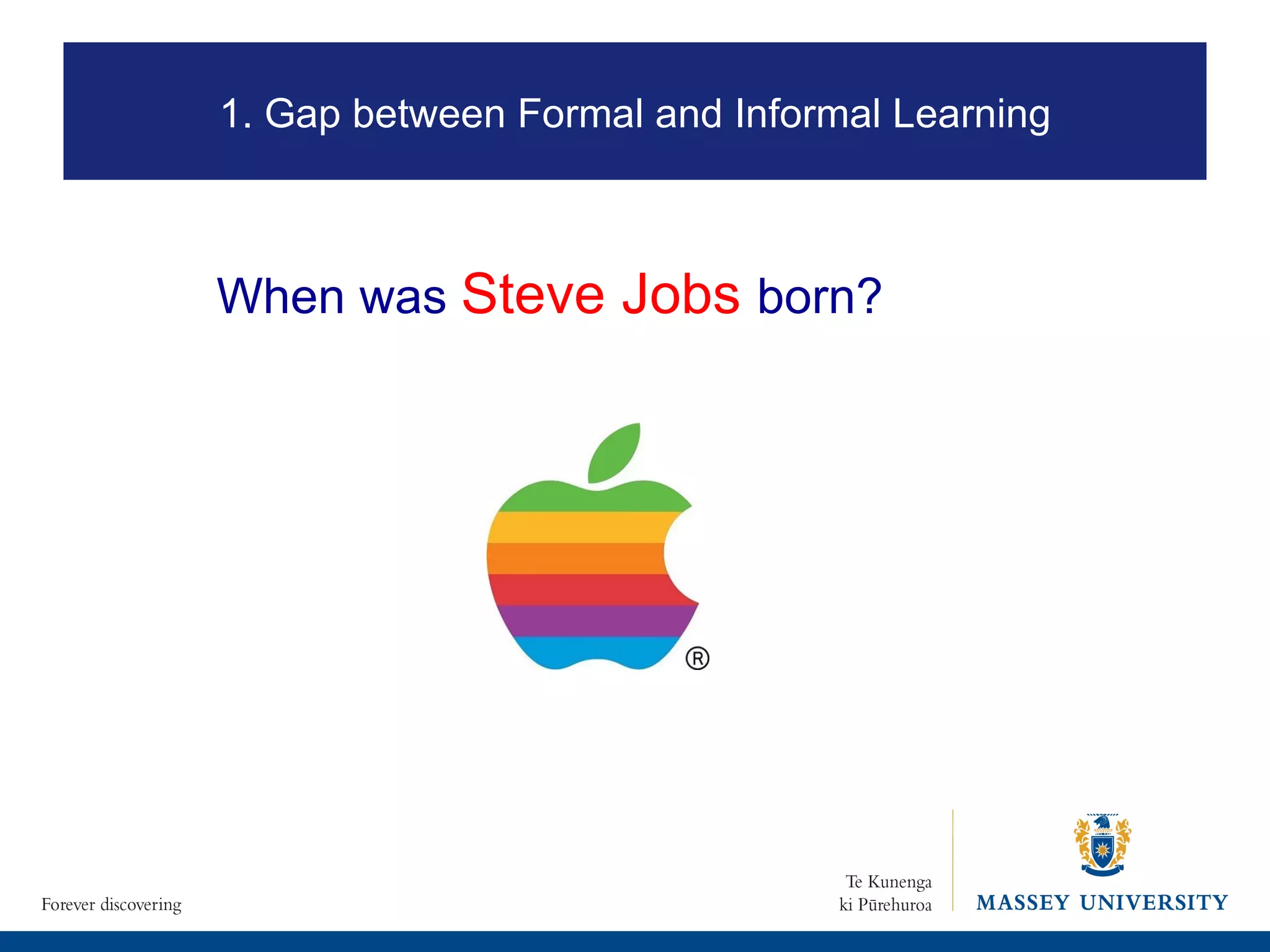 1. Gap between Formal and Informal Learning

When was Steve Jobs born?

®

Forever discovering

Te Kunenga ki Pūrehuroa

MASSEY UNIVERSITY